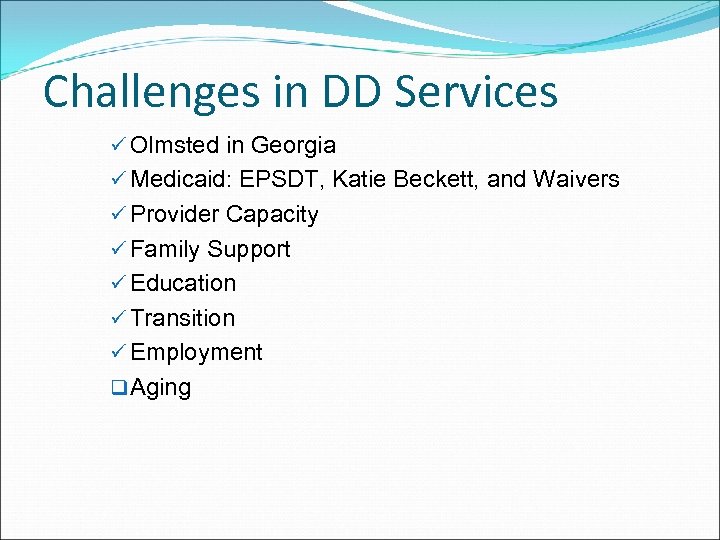 Challenges in DD Services

✓ Olmsted in Georgia
✓ Medicaid: EPSDT, Katie Beckett, and Waivers
✓ Provider Capacity
✓ Family Support
✓ Education
✓ Transition
✓ Employment
❑ Aging